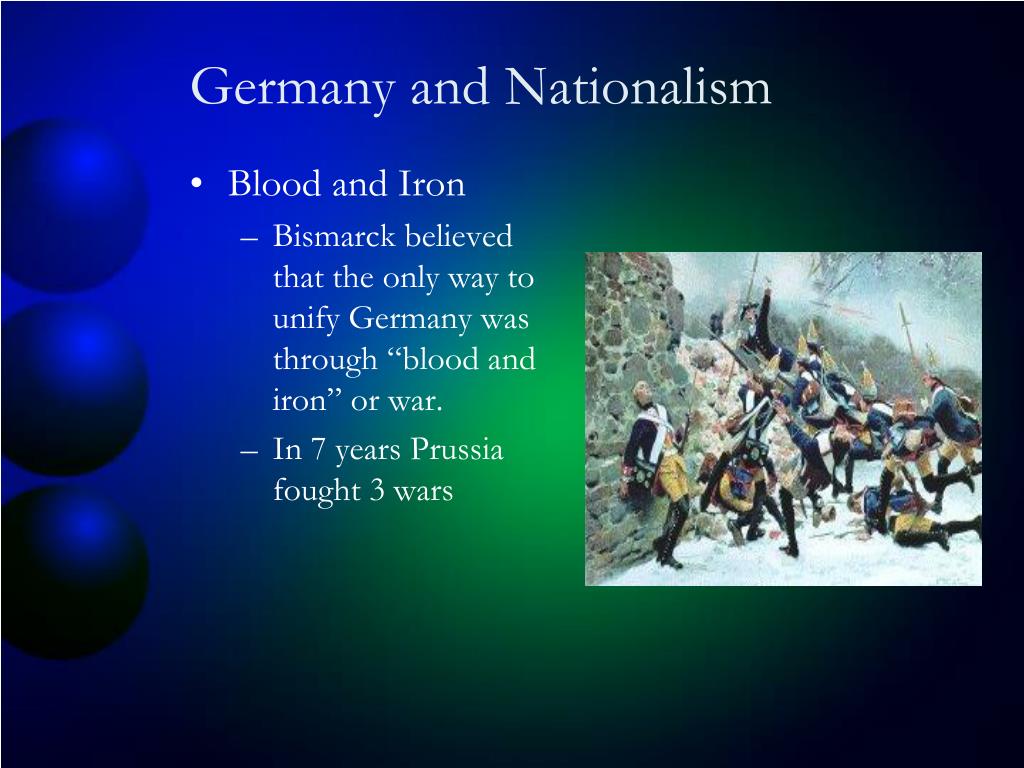 Germany and Nationalism

• Blood and Iron
– Bismarck believed that the only way to unify Germany was through “blood and iron” or war.
– In 7 years Prussia fought 3 wars